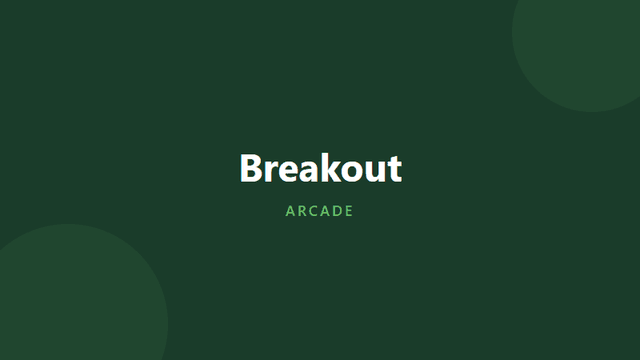 Breakout

ARCADE